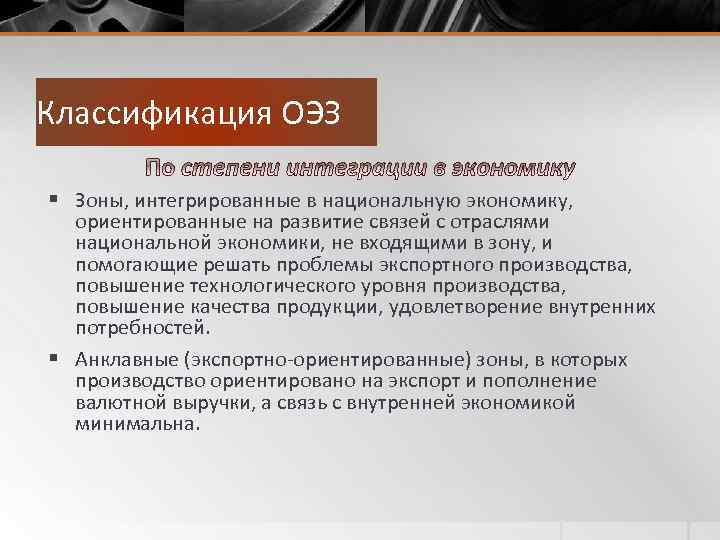 Классификация ОЭЗ

По степени интеграции в экономику

▪ Зоны, интегрированные в национальную экономику, ориентированные на развитие связей с отраслями национальной экономики, не входящими в зону, и помогающие решать проблемы экспортного производства, повышение технологического уровня производства, повышение качества продукции, удовлетворение внутренних потребностей.

▪ Анклавные (экспортно-ориентированные) зоны, в которых производство ориентировано на экспорт и пополнение валютной выручки, а связь с внутренней экономикой минимальна.